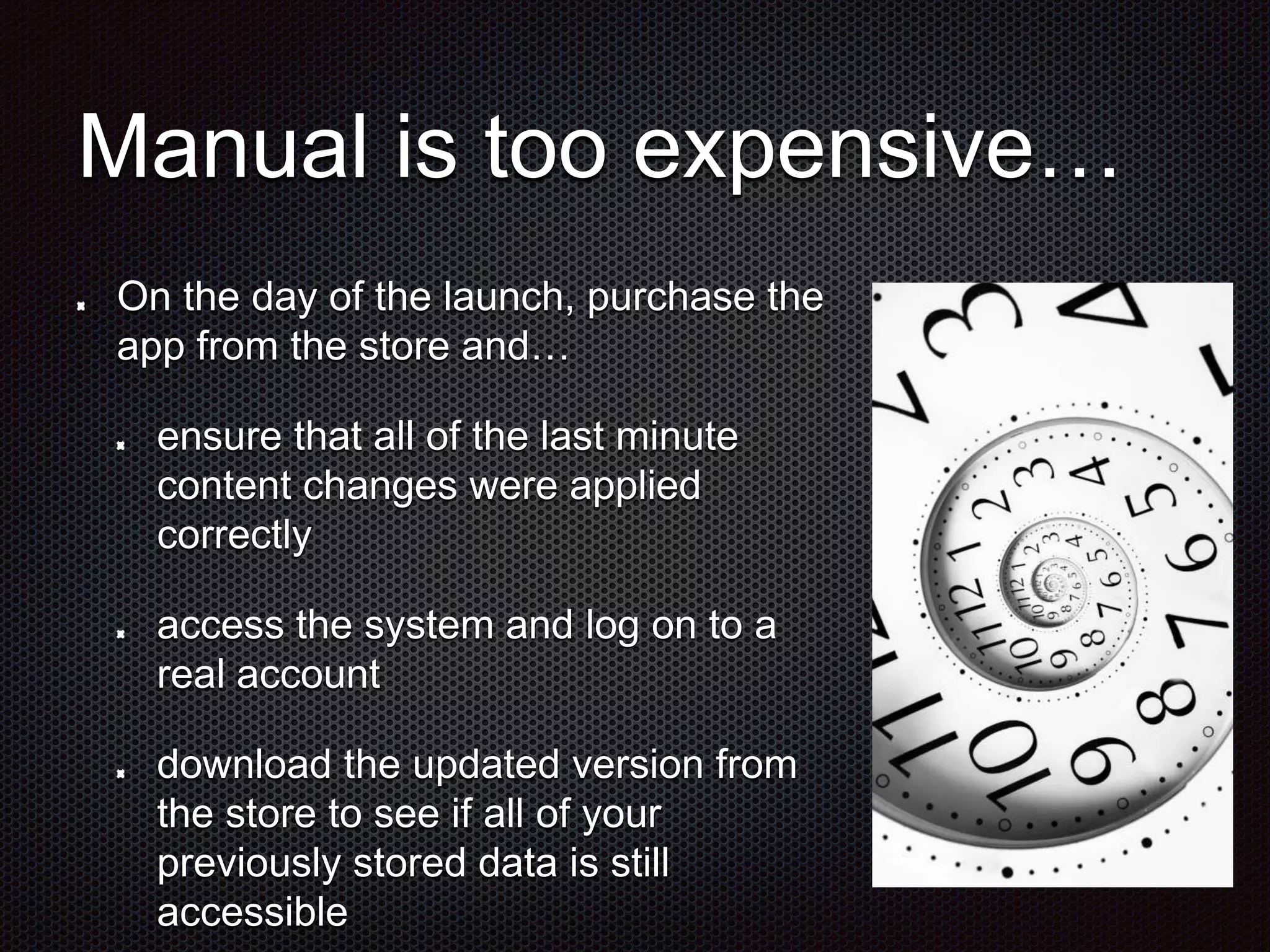 Manual is too expensive…

On the day of the launch, purchase the app from the store and…

ensure that all of the last minute content changes were applied correctly

access the system and log on to a real account

download the updated version from the store to see if all of your previously stored data is still accessible